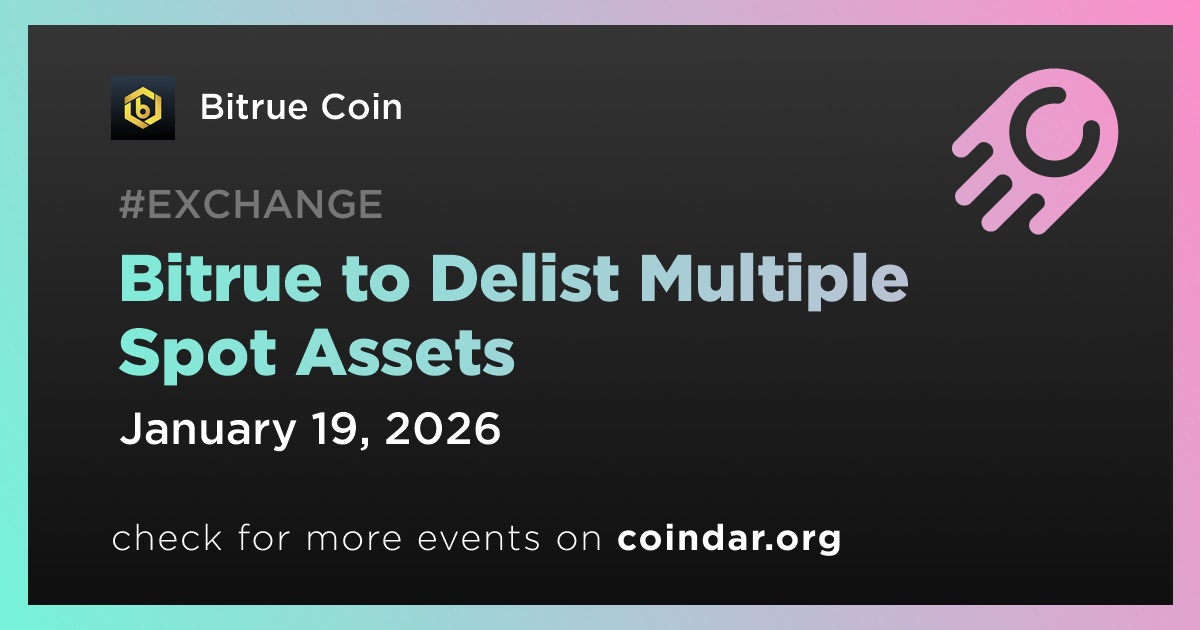 Bitrue Coin

#EXCHANGE

Bitrue to Delist Multiple Spot Assets

January 19, 2026

check for more events on coindar.org